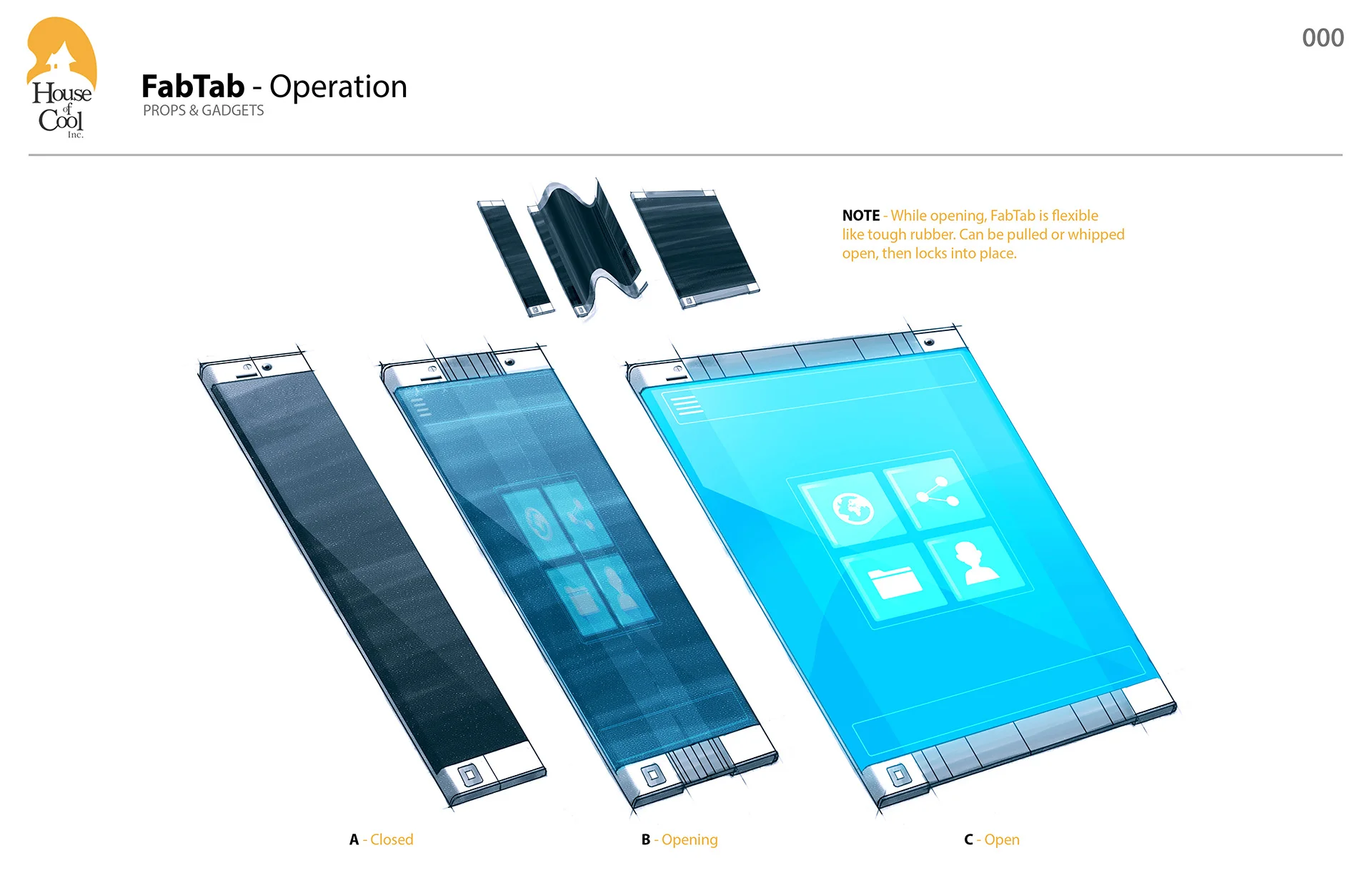 House of Cool Inc.

FabTab - Operation
PROPS & GADGETS

000

NOTE - While opening, FabTab is flexible like tough rubber. Can be pulled or whipped open, then locks into place.

A - Closed

B - Opening

C - Open